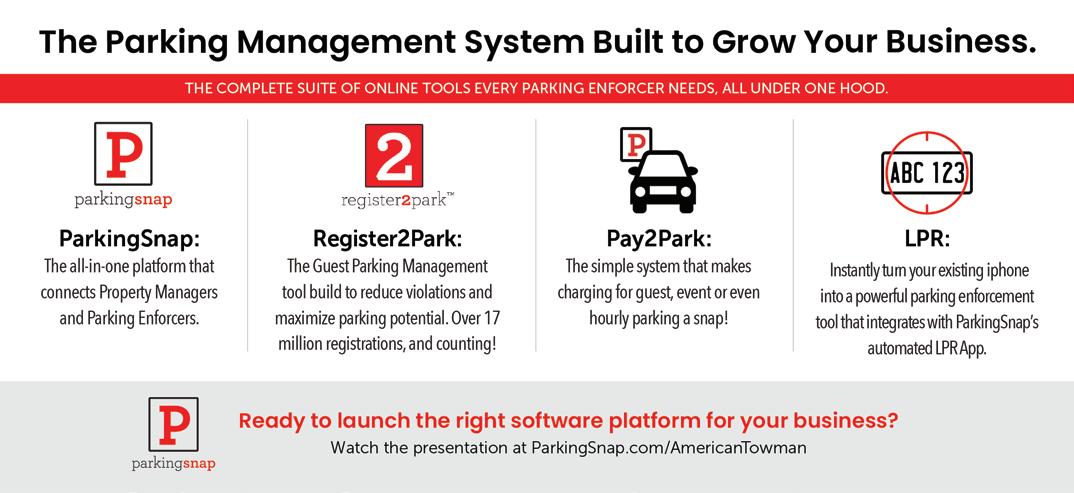 The Parking Management System Built to Grow Your Business.

THE COMPLETE SUITE OF ONLINE TOOLS EVERY PARKING ENFORCER NEEDS, ALL UNDER ONE HOOD.

P
parkingsnap

ParkingSnap:
The all-in-one platform that connects Property Managers and Parking Enforcers.

2
register2park™

Register2Park:
The Guest Parking Management tool build to reduce violations and maximize parking potential. Over 17 million registrations, and counting!

P

Pay2Park:
The simple system that makes charging for guest, event or even hourly parking a snap!

ABC 123

LPR:
Instantly turn your existing iphone into a powerful parking enforcement tool that integrates with ParkingSnap's automated LPR App.

P
parkingsnap

Ready to launch the right software platform for your business?
Watch the presentation at ParkingSnap.com/AmericanTowman